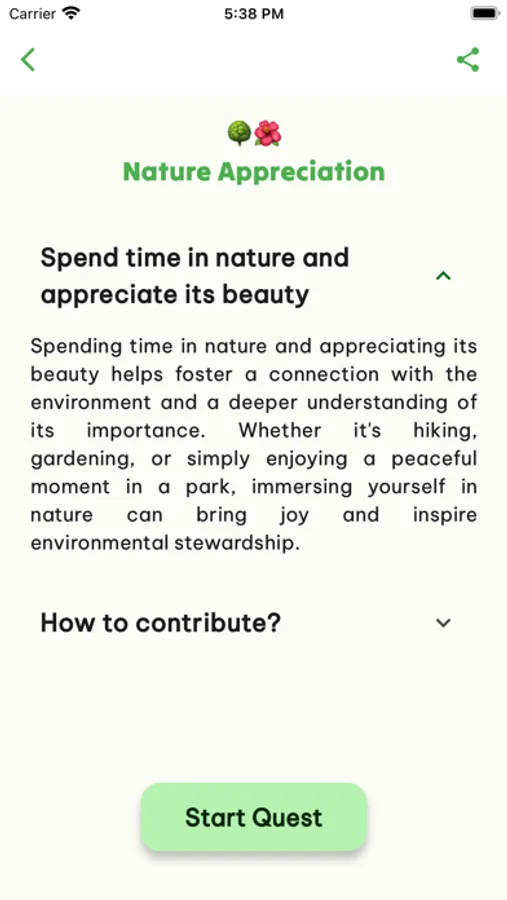 Carrier 5:38 PM

🌳🌺
Nature Appreciation

Spend time in nature and appreciate its beauty

Spending time in nature and appreciating its beauty helps foster a connection with the environment and a deeper understanding of its importance. Whether it's hiking, gardening, or simply enjoying a peaceful moment in a park, immersing yourself in nature can bring joy and inspire environmental stewardship.

How to contribute?

Start Quest